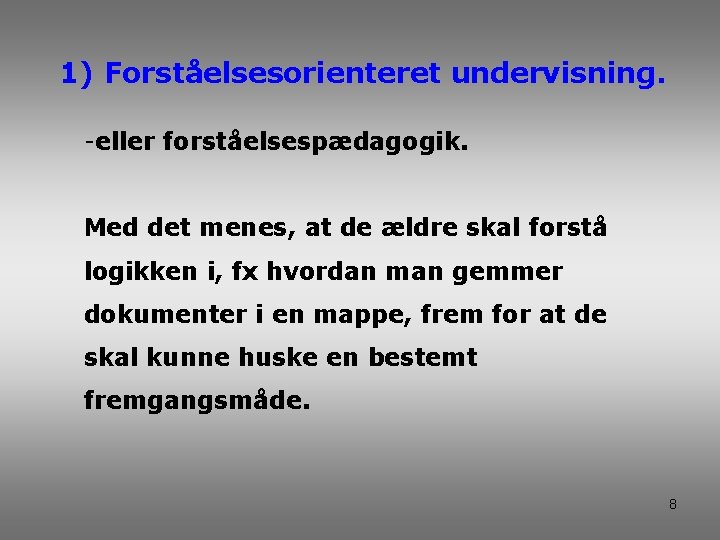 1) Forståelsesorienteret undervisning.

-eller forståelsespædagogik.

Med det menes, at de ældre skal forstå logikken i, fx hvordan man gemmer dokumenter i en mappe, frem for at de skal kunne huske en bestemt fremgangsmåde.

8